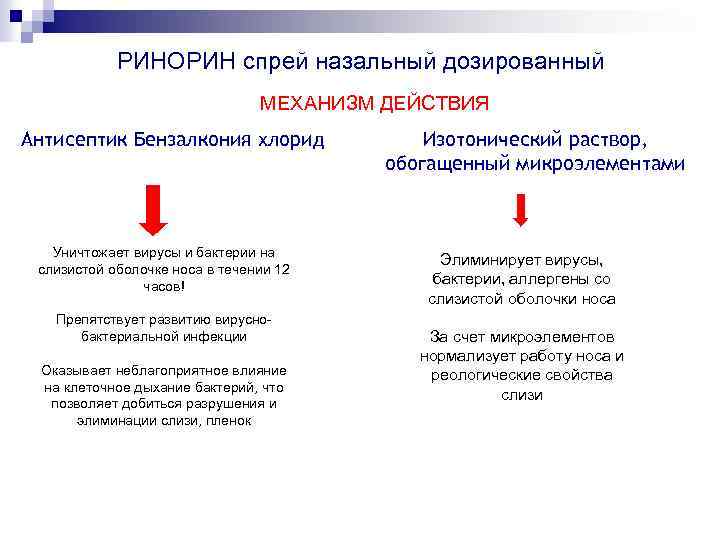 РИНОРИН спрей назальный дозированный

МЕХАНИЗМ ДЕЙСТВИЯ

Антисептик Бензалкония хлорид

Уничтожает вирусы и бактерии на слизистой оболочке носа в течении 12 часов!

Препятствует развитию вирусно-бактериальной инфекции

Оказывает неблагоприятное влияние на клеточное дыхание бактерий, что позволяет добиться разрушения и элиминации слизи, пленок

Изотонический раствор, обогащенный микроэлементами

Элиминирует вирусы, бактерии, аллергены со слизистой оболочки носа

За счет микроэлементов нормализует работу носа и реологические свойства слизи